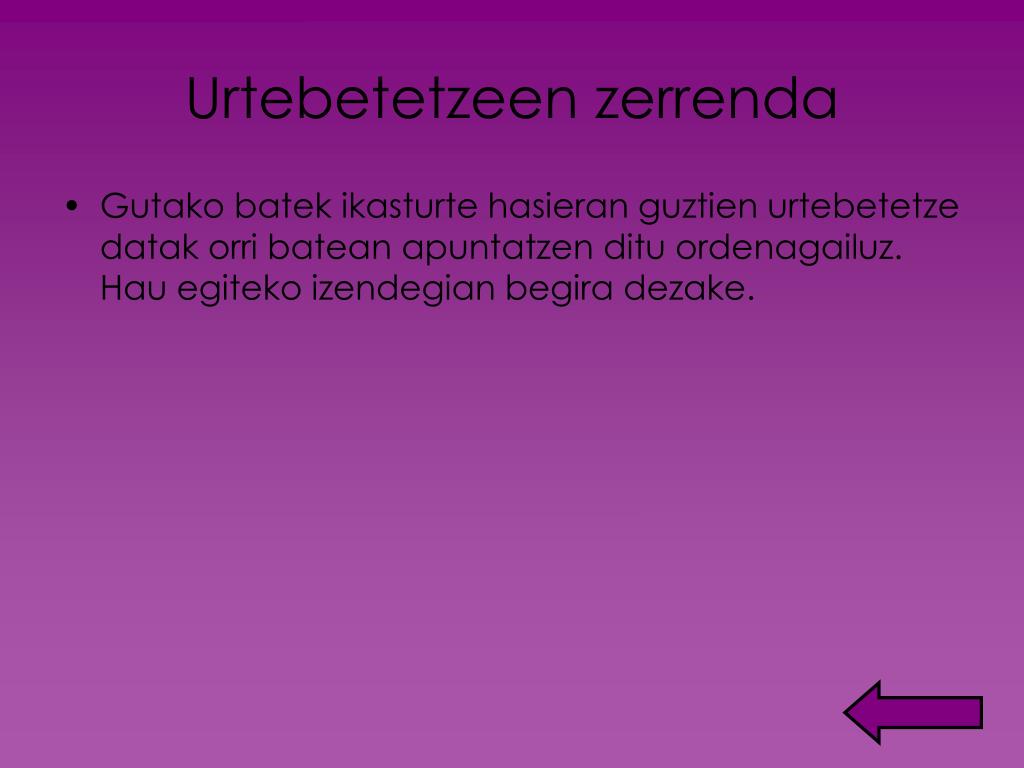 Urtebetetzeen zerrenda

• Gutako batek ikasturte hasieran guztien urtebetetze datak orri batean apuntatzen ditu ordenagailuz. Hau egiteko izendegian begira dezake.